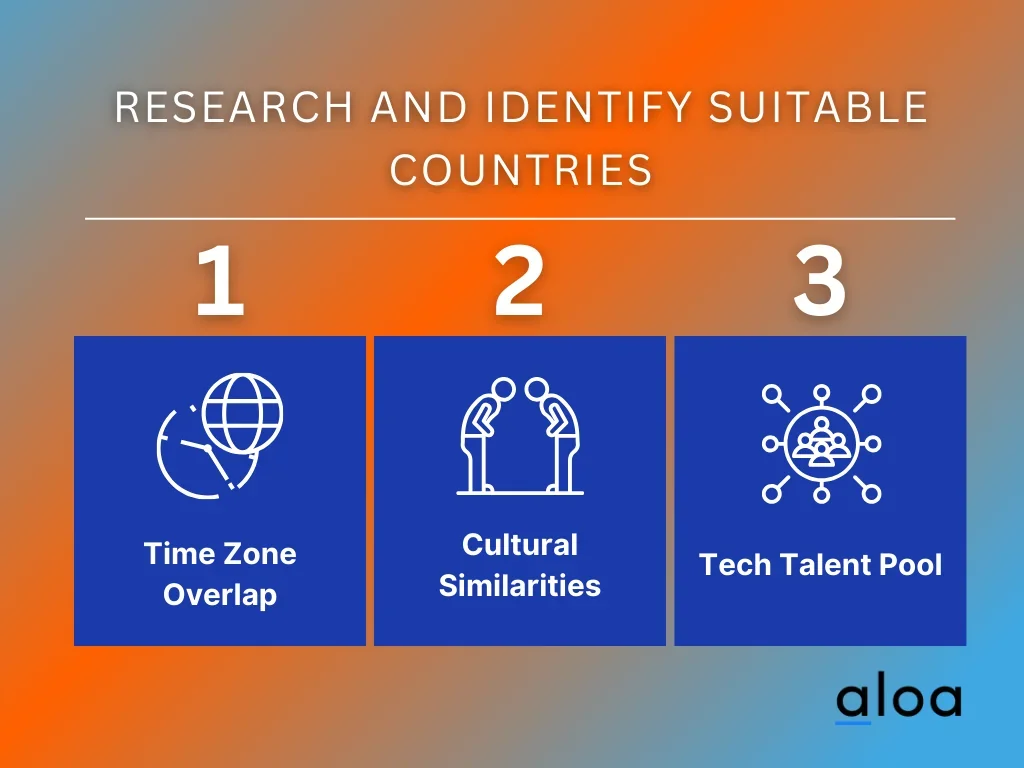 RESEARCH AND IDENTIFY SUITABLE COUNTRIES

1

Time Zone Overlap

2

Cultural Similarities

3

Tech Talent Pool

aloa